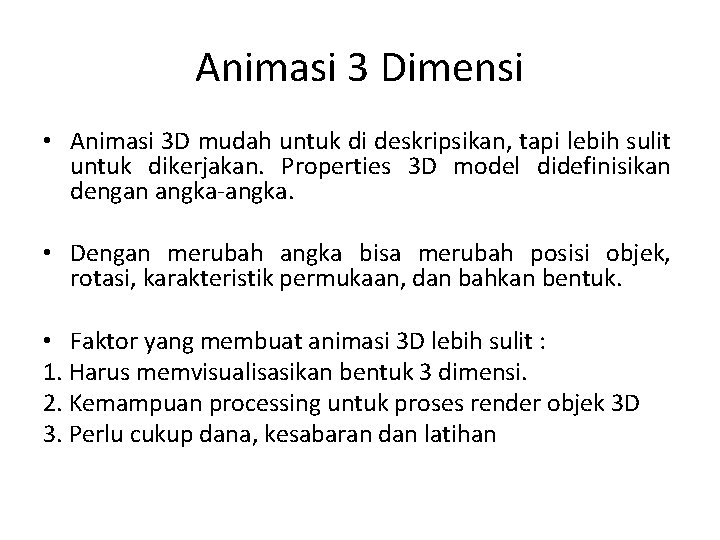 Animasi 3 Dimensi

• Animasi 3D mudah untuk di deskripsikan, tapi lebih sulit untuk dikerjakan. Properties 3D model didefinisikan dengan angka-angka.

• Dengan merubah angka bisa merubah posisi objek, rotasi, karakteristik permukaan, dan bahkan bentuk.

• Faktor yang membuat animasi 3D lebih sulit :
1. Harus memvisualisasikan bentuk 3 dimensi.
2. Kemampuan processing untuk proses render objek 3D
3. Perlu cukup dana, kesabaran dan latihan